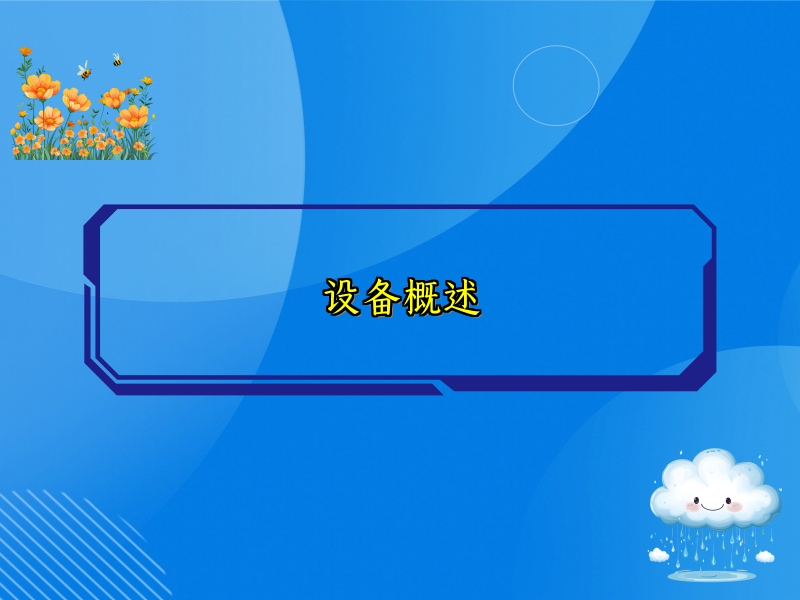 设备概述